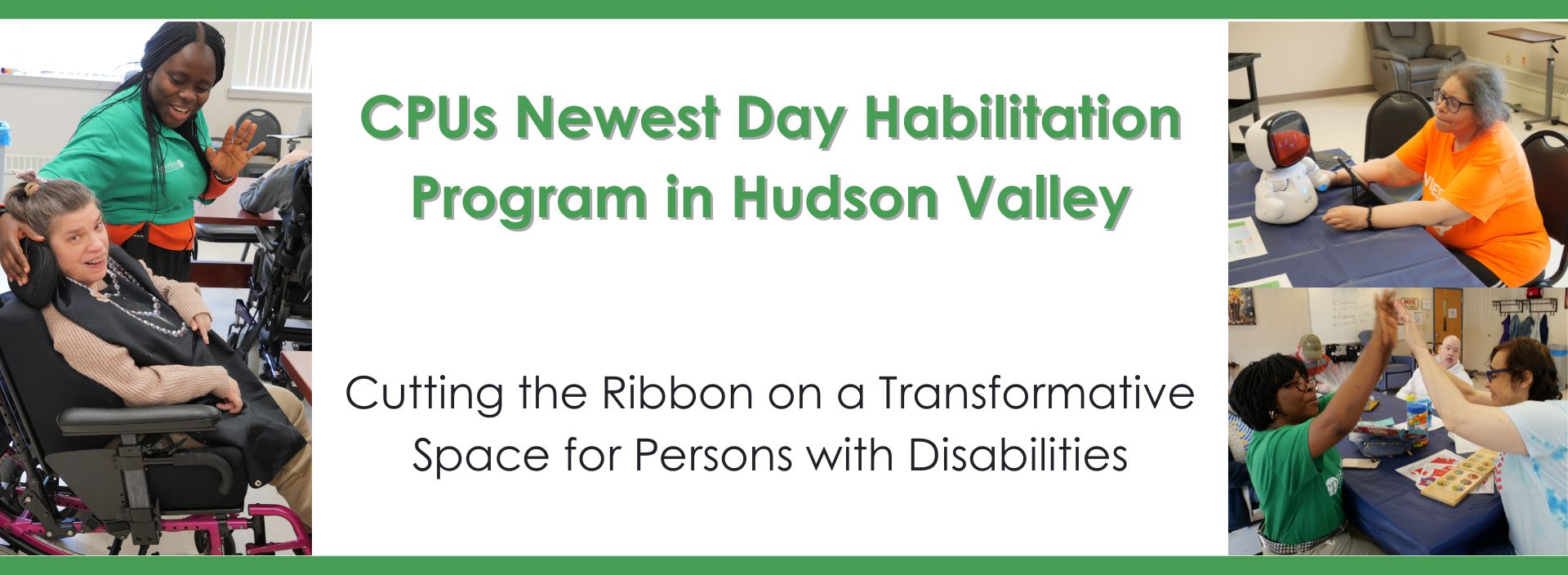 CPUs Newest Day Habilitation Program in Hudson Valley

Cutting the Ribbon on a Transformative Space for Persons with Disabilities